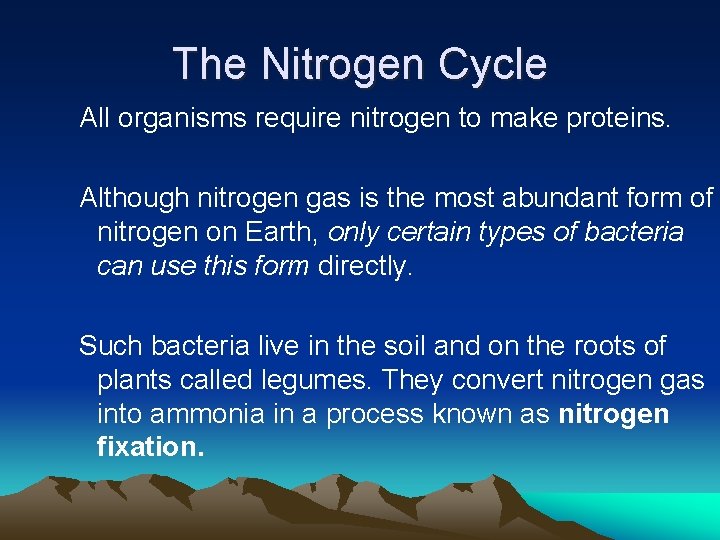 The Nitrogen Cycle

All organisms require nitrogen to make proteins.

Although nitrogen gas is the most abundant form of nitrogen on Earth, only certain types of bacteria can use this form directly.

Such bacteria live in the soil and on the roots of plants called legumes. They convert nitrogen gas into ammonia in a process known as nitrogen fixation.